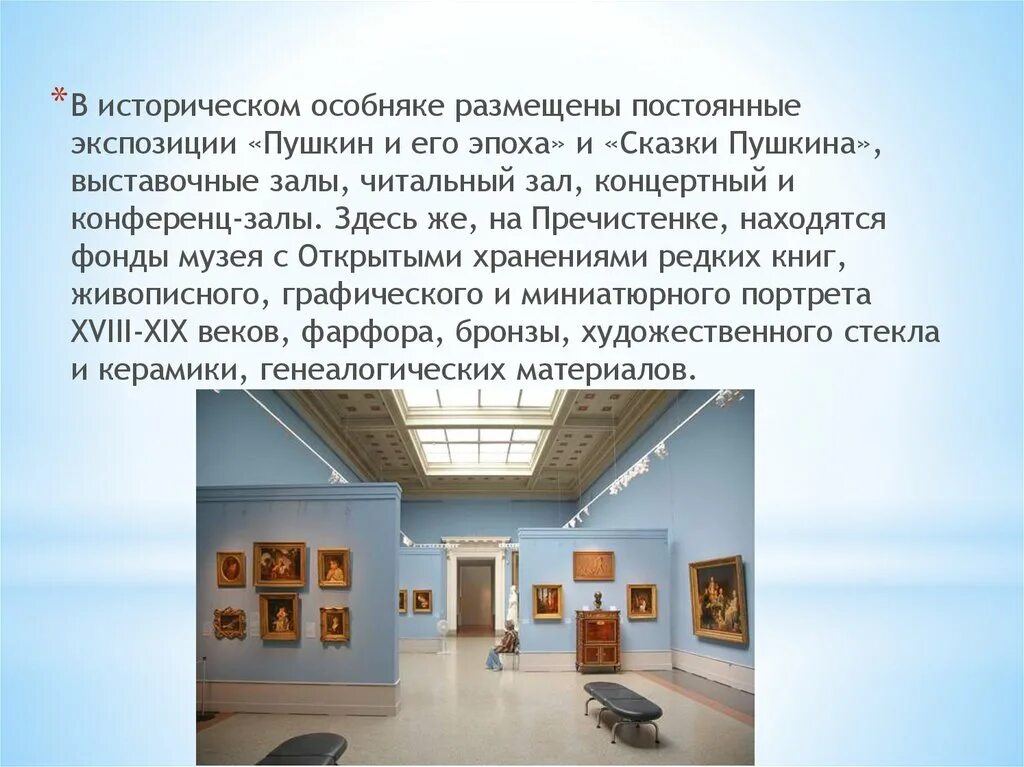 *В историческом особняке размещены постоянные экспозиции «Пушкин и его эпоха» и «Сказки Пушкина», выставочные залы, читальный зал, концертный и конференц-залы. Здесь же, на Пречистенке, находятся фонды музея с Открытыми хранениями редких книг, живописного, графического и миниатюрного портрета XVIII-XIX веков, фарфора, бронзы, художественного стекла и керамики, генеалогических материалов.